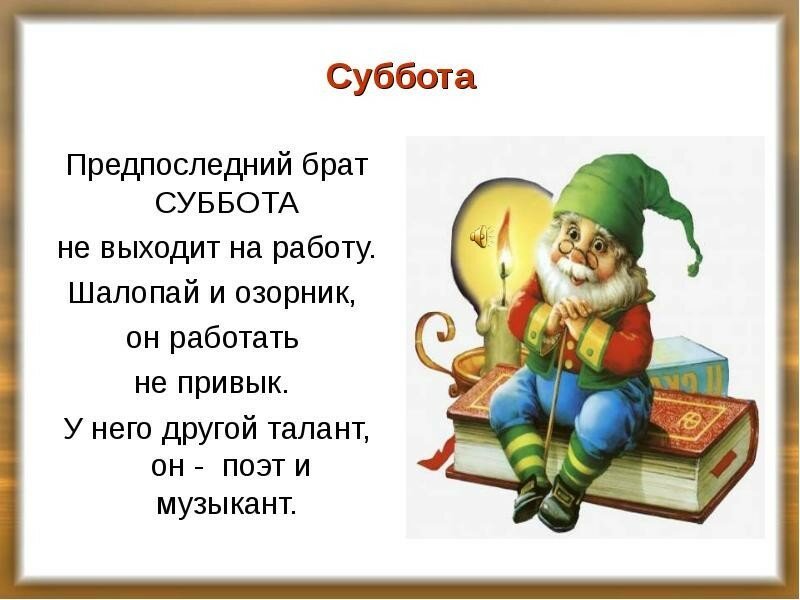 Суббота

Предпоследний брат СУББОТА
не выходит на работу.
Шалопай и озорник,
он работать
не привык.
У него другой талант,
он - поэт и музыкант.